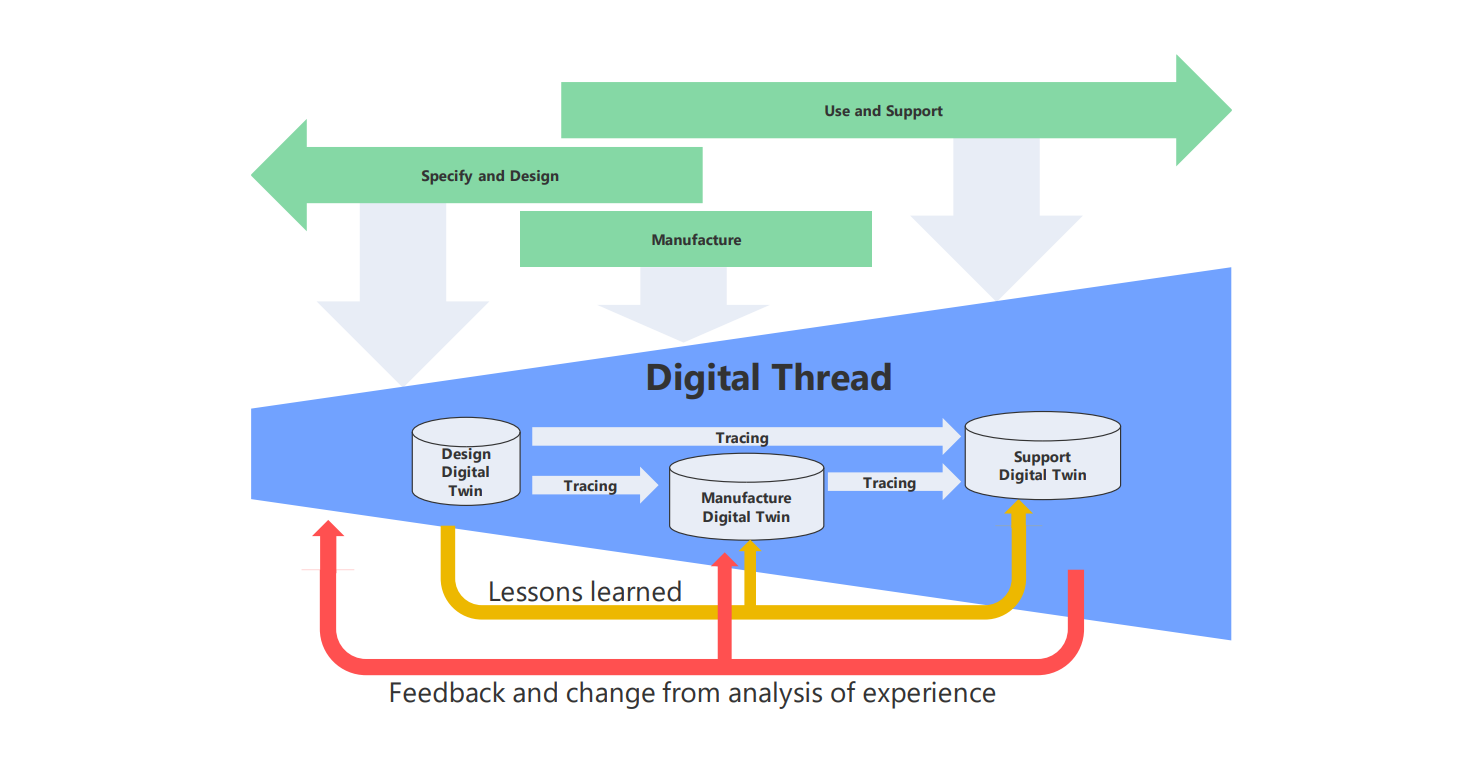 Use and Support

Specify and Design

Manufacture

Digital Thread

Design Digital Twin

Tracing

Tracing

Manufacture Digital Twin

Tracing

Support Digital Twin

Lessons learned

Feedback and change from analysis of experience